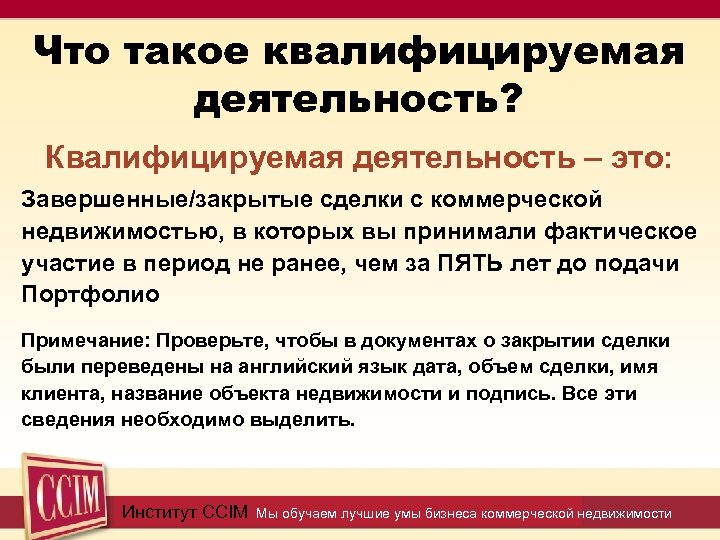 Что такое квалифицируемая деятельность?

Квалифицируемая деятельность – это:

Завершенные/закрытые сделки с коммерческой недвижимостью, в которых вы принимали фактическое участие в период не ранее, чем за ПЯТЬ лет до подачи Портфолио

Примечание: Проверьте, чтобы в документах о закрытии сделки были переведены на английский язык дата, объем сделки, имя клиента, название объекта недвижимости и подпись. Все эти сведения необходимо выделить.

CCIM

Институт CCIM Мы обучаем лучшие умы бизнеса коммерческой недвижимости